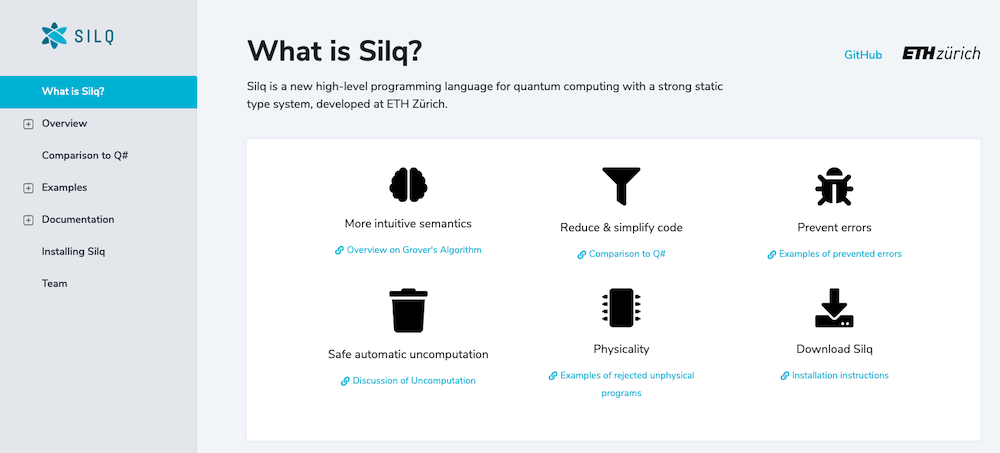 SILQ

What is Silq?

Overview

Comparison to Q#

Examples

Documentation

Installing Silq

Team

What is Silq?

GitHub

ETHzürich

Silq is a new high-level programming language for quantum computing with a strong static type system, developed at ETH Zürich.

More intuitive semantics

Overview on Grover's Algorithm

Reduce & simplify code

Comparison to Q#

Prevent errors

Examples of prevented errors

Safe automatic uncomputation

Discussion of Uncomputation

Physicality

Examples of rejected unphysical programs

Download Silq

Installation instructions